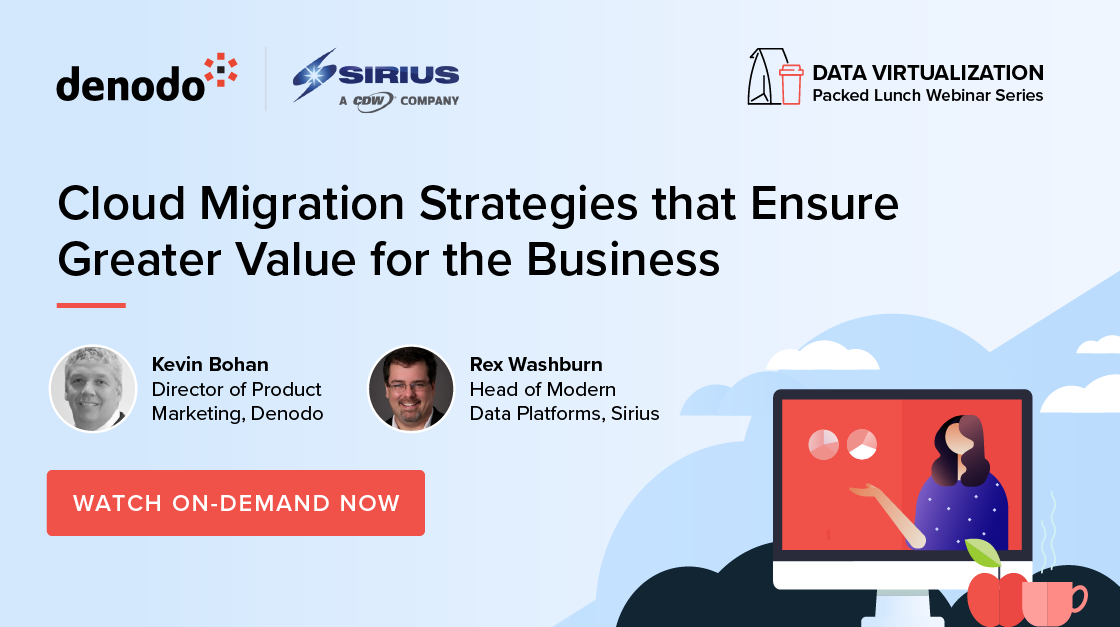 denodo

SIRIUS
A CDW COMPANY

DATA VIRTUALIZATION
Packed Lunch Webinar Series

Cloud Migration Strategies that Ensure Greater Value for the Business

Kevin Bohan
Director of Product Marketing, Denodo

Rex Washburn
Head of Modern Data Platforms, Sirius

WATCH ON-DEMAND NOW